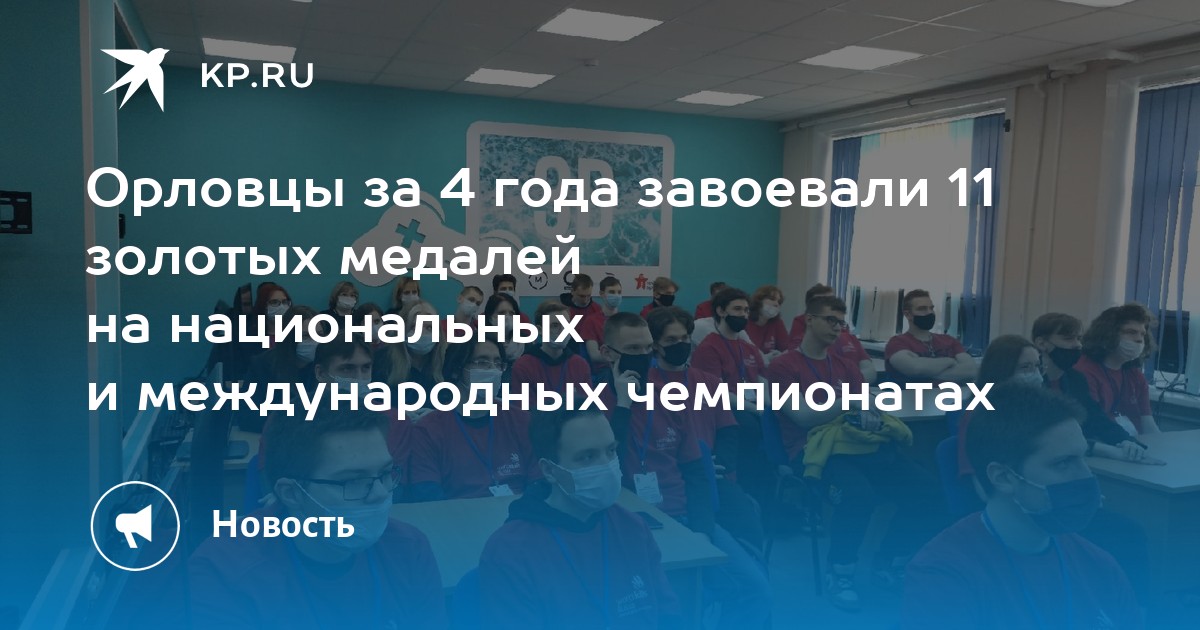 KP.RU

Орловцы за 4 года завоевали 11 золотых медалей на национальных и международных чемпионатах

Новость